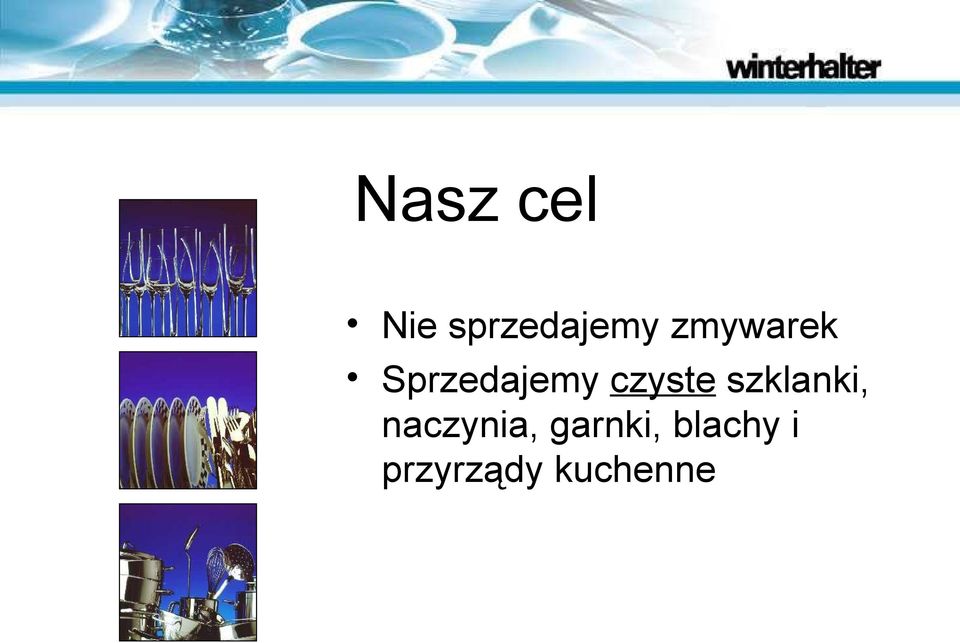 winterhalter

Nasz cel

• Nie sprzedajemy zmywarek
• Sprzedajemy czyste szklanki, naczynia, garnki, blachy i przyrządy kuchenne